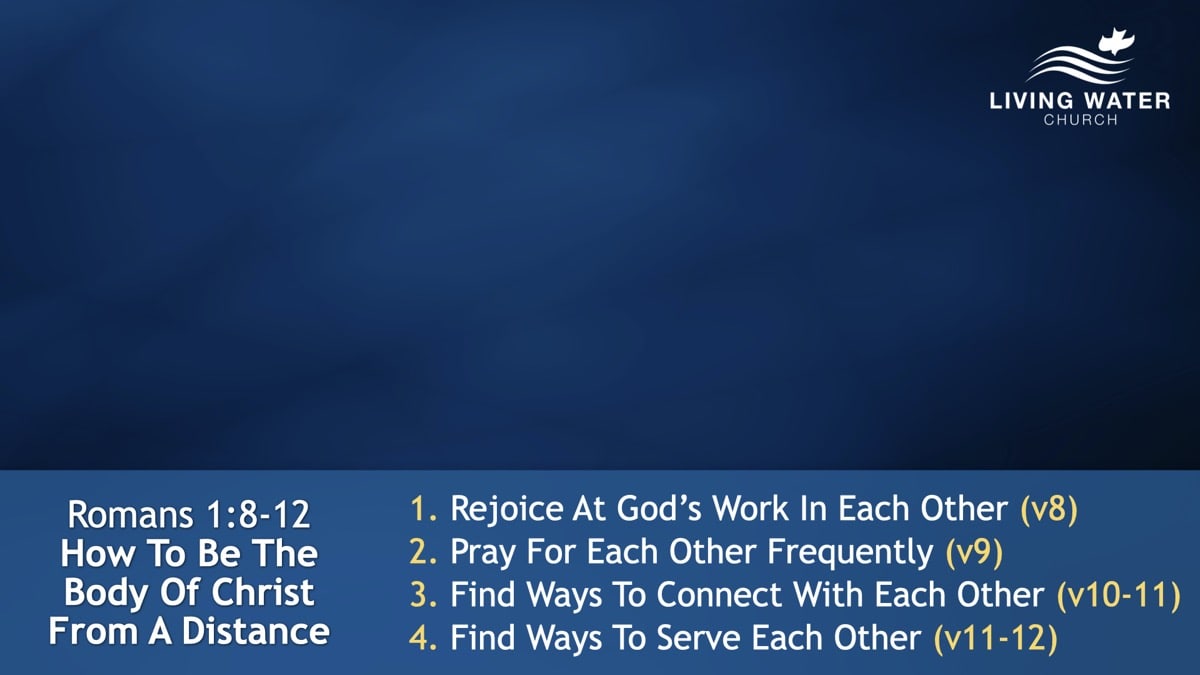 LIVING WATER
CHURCH

Romans 1:8-12
How To Be The Body Of Christ From A Distance

1. Rejoice At God’s Work In Each Other (v8)
2. Pray For Each Other Frequently (v9)
3. Find Ways To Connect With Each Other (v10-11)
4. Find Ways To Serve Each Other (v11-12)